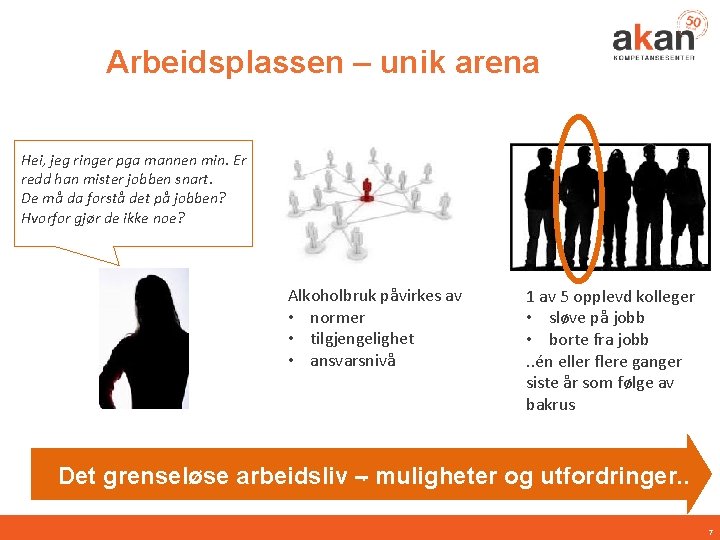 50
akan
KOMPETANSESENTER

Arbeidsplassen – unik arena

Hei, jeg ringer pga mannen min. Er redd han mister jobben snart. De må da forstå det på jobben? Hvorfor gjør de ikke noe?

Alkoholbruk påvirkes av
• normer
• tilgjengelighet
• ansvarsnivå

1 av 5 opplevd kolleger
• sløve på jobb
• borte fra jobb
..én eller flere ganger siste år som følge av bakrus

Det grenseløse arbeidsliv – muligheter og utfordringer..

7